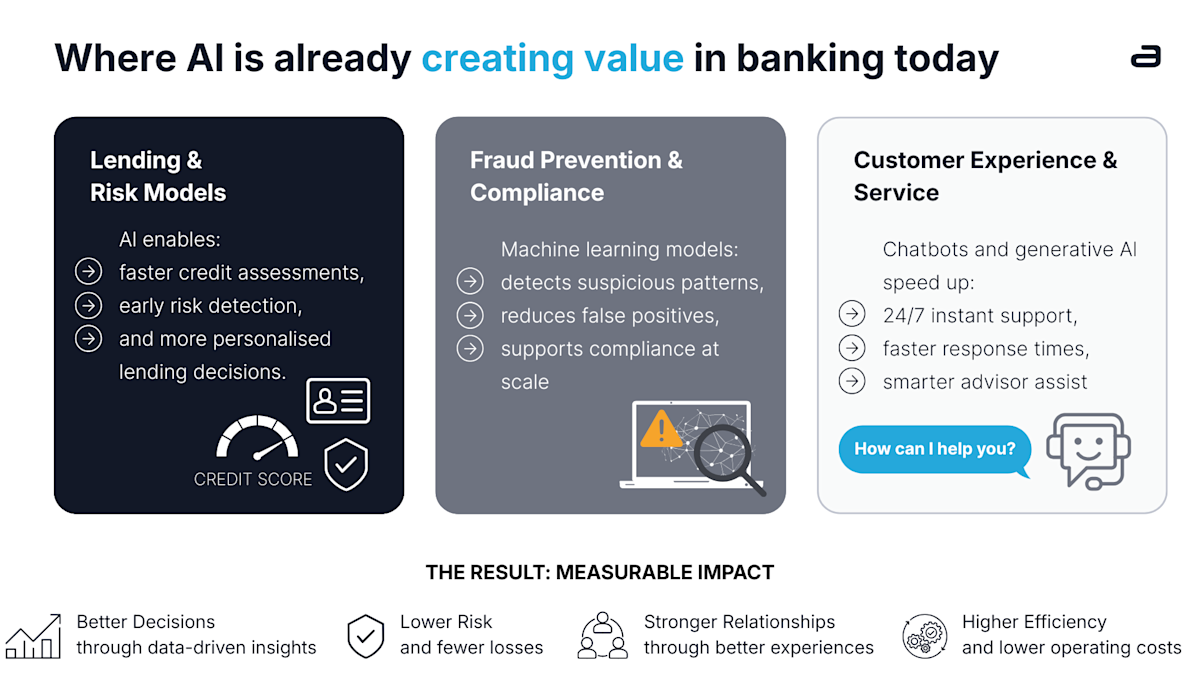 Where AI is already creating value in banking today

Lending & Risk Models

AI enables:
faster credit assessments,
early risk detection,
and more personalised lending decisions.

CREDIT SCORE

Fraud Prevention & Compliance

Machine learning models:
detects suspicious patterns,
reduces false positives,
supports compliance at scale

Customer Experience & Service

Chatbots and generative AI speed up:
24/7 instant support,
faster response times,
smarter advisor assist

How can I help you?

THE RESULT: MEASURABLE IMPACT

Better Decisions
through data-driven insights

Lower Risk
and fewer losses

Stronger Relationships
through better experiences

Higher Efficiency
and lower operating costs